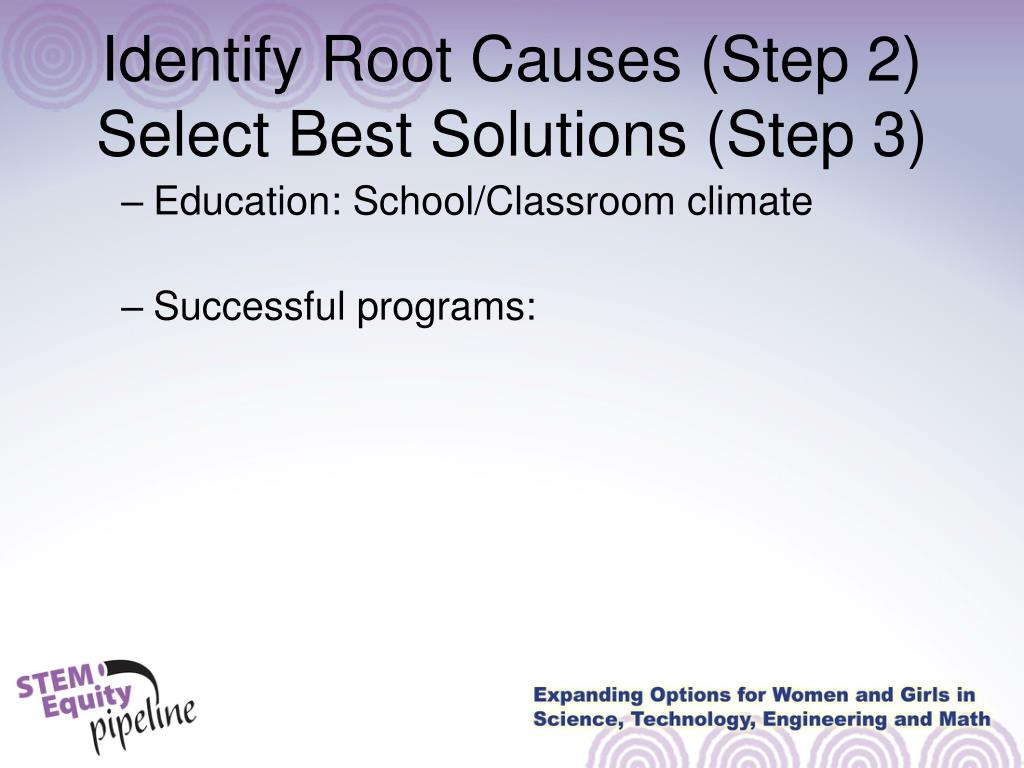 Identify Root Causes (Step 2) Select Best Solutions (Step 3)

– Education: School/Classroom climate

– Successful programs:

STEM Equity pipeline

Expanding Options for Women and Girls in Science, Technology, Engineering and Math